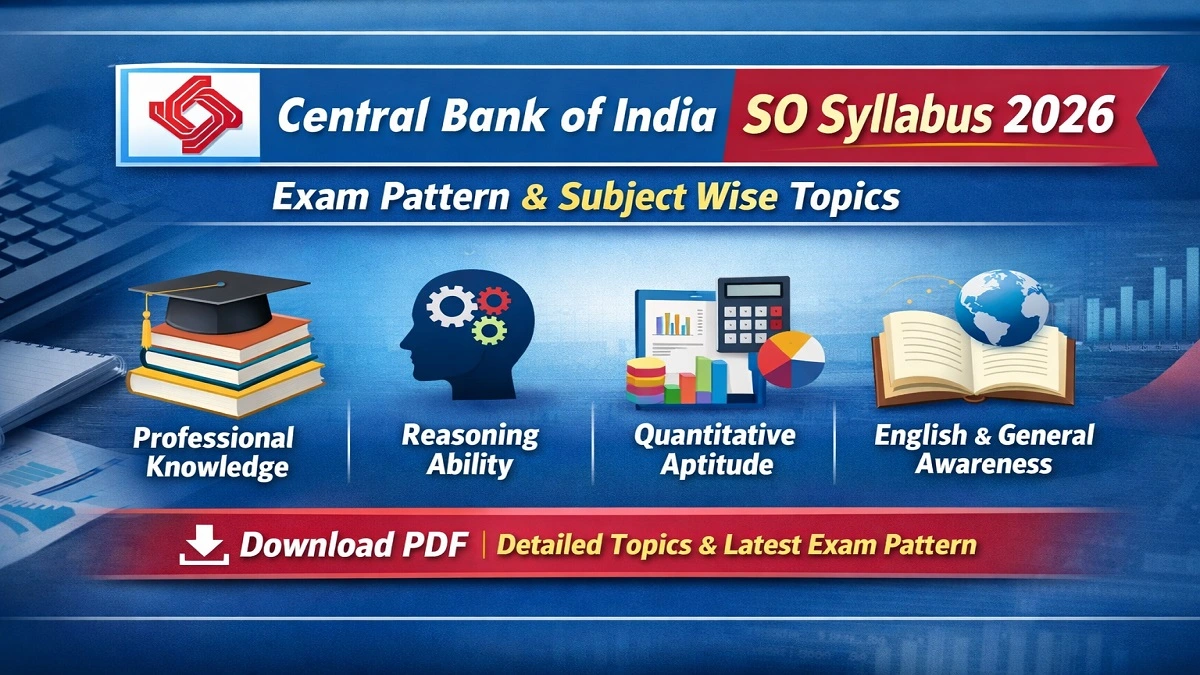 Central Bank of India SO Syllabus 2026

Exam Pattern & Subject Wise Topics

Professional Knowledge

Reasoning Ability

Quantitative Aptitude

English & General Awareness

Download PDF | Detailed Topics & Latest Exam Pattern